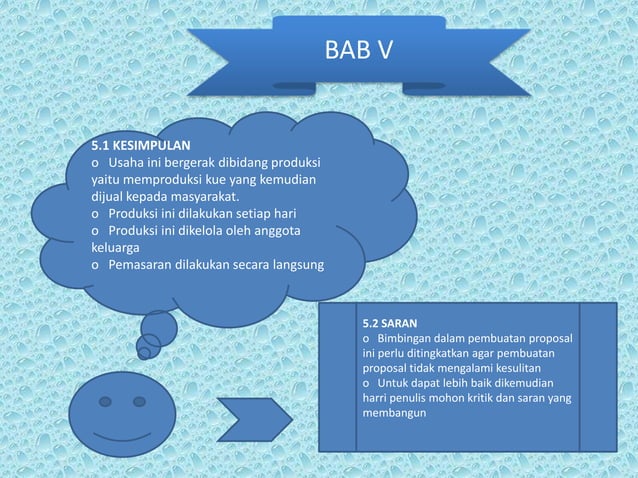 BAB V

5.1 KESIMPULAN
o Usaha ini bergerak dibidang produksi yaitu memproduksi kue yang kemudian dijual kepada masyarakat.
o Produksi ini dilakukan setiap hari
o Produksi ini dikelola oleh anggota keluarga
o Pemasaran dilakukan secara langsung

5.2 SARAN
o Bimbingan dalam pembuatan proposal ini perlu ditingkatkan agar pembuatan proposal tidak mengalami kesulitan
o Untuk dapat lebih baik dikemudian harri penulis mohon kritik dan saran yang membangun